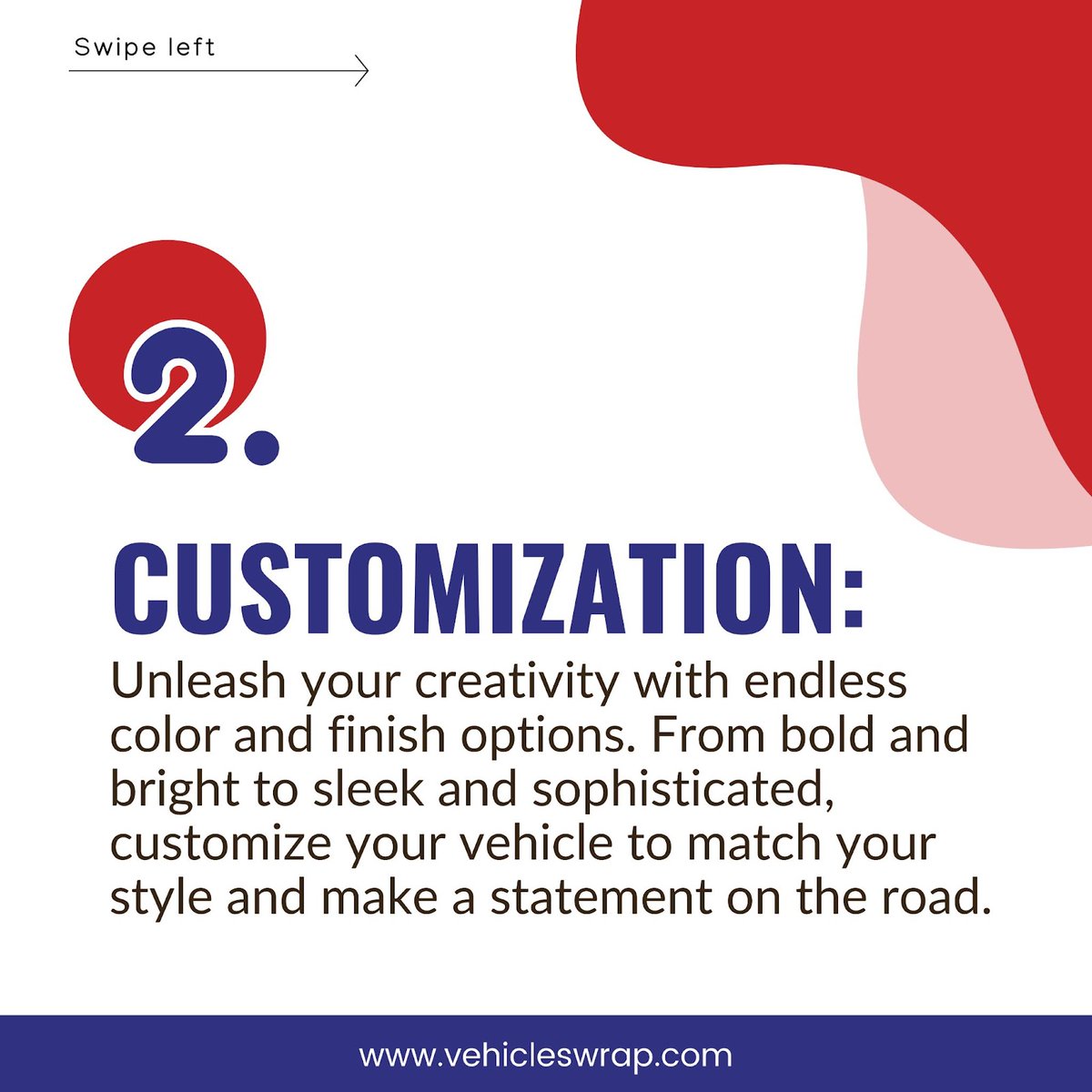 Swipe left

2.

CUSTOMIZATION:

Unleash your creativity with endless color and finish options. From bold and bright to sleek and sophisticated, customize your vehicle to match your style and make a statement on the road.

www.vehicleswrap.com